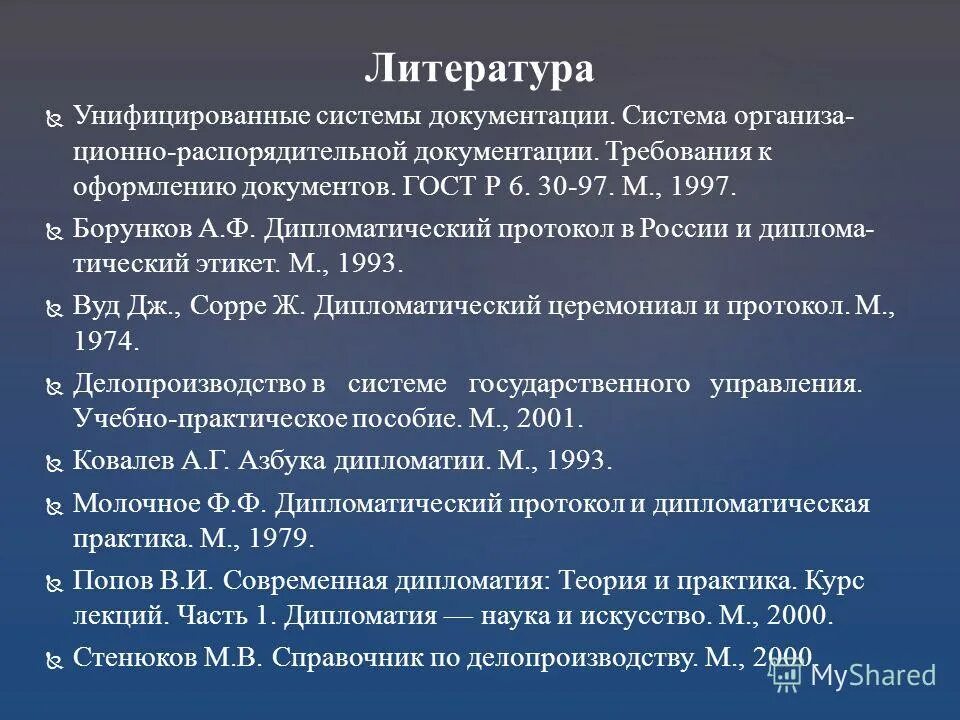 Литература

Унифицированные системы документации. Система организационно-распорядительной документации. Требования к оформлению документов. ГОСТ Р 6. 30-97. М., 1997.

Борунков А.Ф. Дипломатический протокол в России и дипломатический этикет. М., 1993.

Вуд Дж., Сорре Ж. Дипломатический церемониал и протокол. М., 1974.

Делопроизводство в системе государственного управления. Учебно-практическое пособие. М., 2001.

Ковалев А.Г. Азбука дипломатии. М., 1993.

Молочное Ф.Ф. Дипломатический протокол и дипломатическая практика. М., 1979.

Попов В.И. Современная дипломатия: Теория и практика. Курс лекций. Часть 1. Дипломатия — наука и искусство. М., 2000.

Стенюков М.В. Справочник по делопроизводству. М., 2000.

MyShared